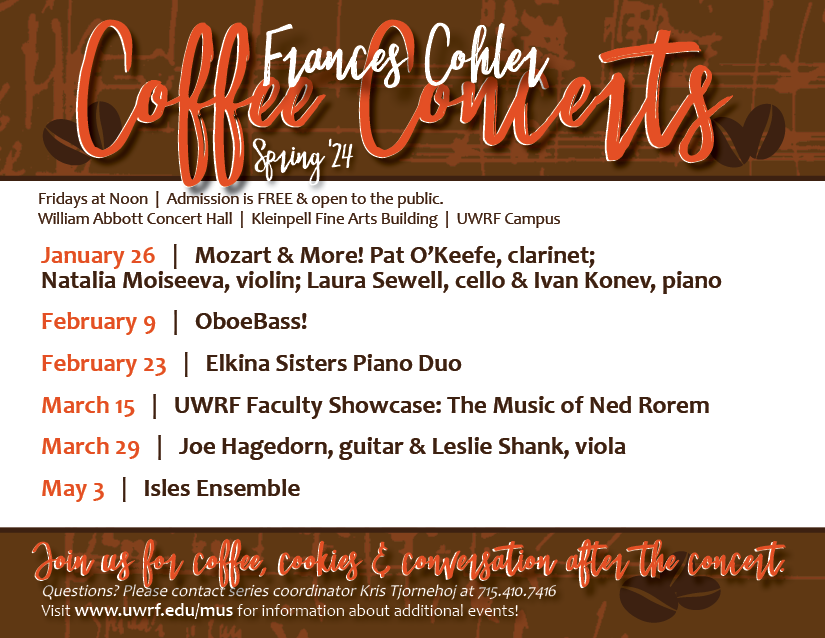 Frances Cohler
Coffee Concerts
Spring '24

Fridays at Noon | Admission is FREE & open to the public.
William Abbott Concert Hall | Kleinpell Fine Arts Building | UWRF Campus

January 26 | Mozart & More! Pat O'Keefe, clarinet; Natalia Moiseeva, violin; Laura Sewell, cello & Ivan Konev, piano

February 9 | OboeBass!

February 23 | Elkina Sisters Piano Duo

March 15 | UWRF Faculty Showcase: The Music of Ned Rorem

March 29 | Joe Hagedorn, guitar & Leslie Shank, viola

May 3 | Isles Ensemble

Join us for coffee, cookies & conversation after the concert.
Questions? Please contact series coordinator Kris Tjornehoj at 715.410.7416
Visit www.uwrf.edu/mus for information about additional events!